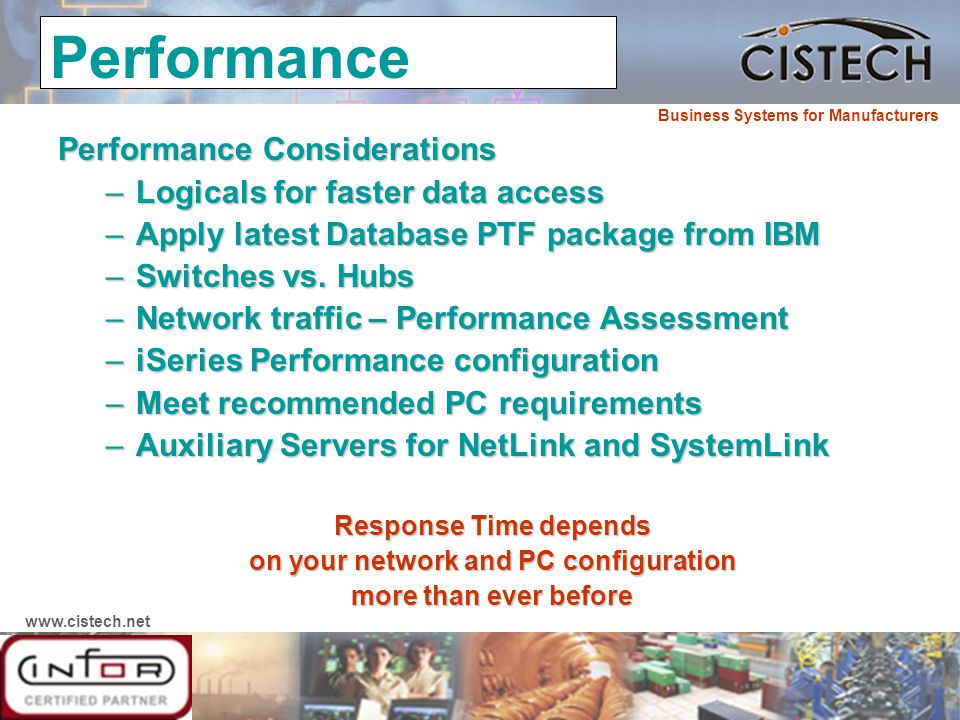 Performance

CISTECH

Business Systems for Manufacturers

Performance Considerations
– Logicals for faster data access
– Apply latest Database PTF package from IBM
– Switches vs. Hubs
– Network traffic – Performance Assessment
– iSeries Performance configuration
– Meet recommended PC requirements
– Auxiliary Servers for NetLink and SystemLink

Response Time depends on your network and PC configuration more than ever before

www.cistech.net

INFOR
CERTIFIED PARTNER